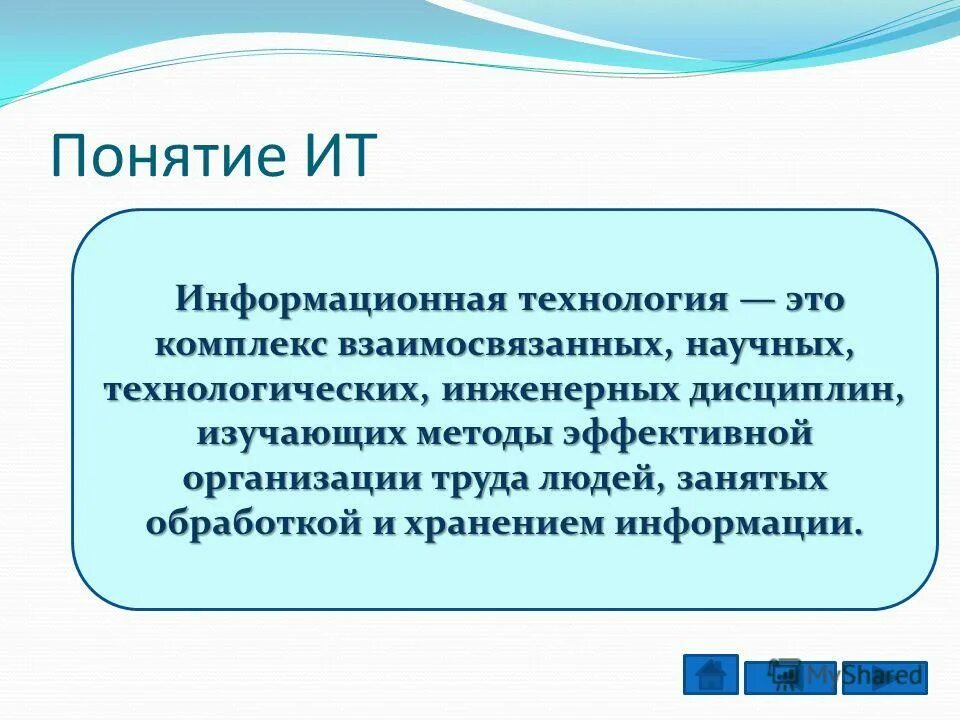 Понятие ИТ

Информационная технология — это комплекс взаимосвязанных, научных, технологических, инженерных дисциплин, изучающих методы эффективной организации труда людей, занятых обработкой и хранением информации.

MyShared